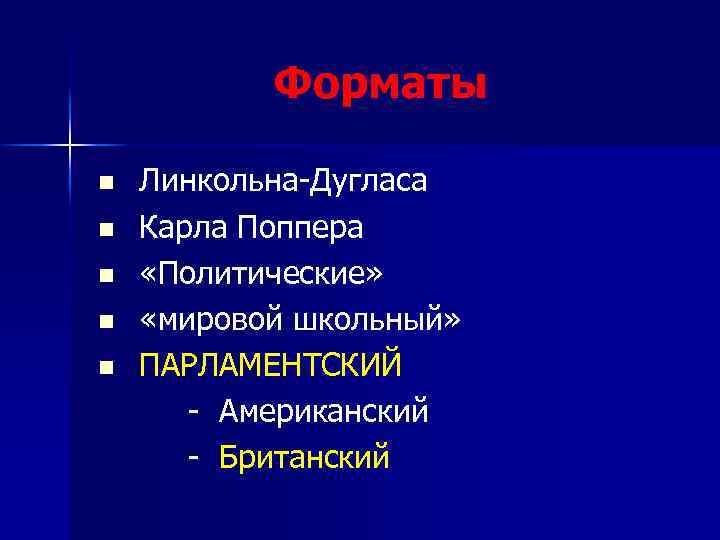 Форматы

- Линкольна-Дугласа
- Карла Поппера
- «Политические»
- «мировой школьный»
- ПАРЛАМЕНТСКИЙ
 - Американский
 - Британский